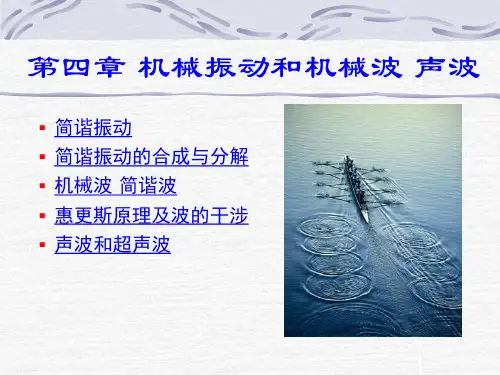 第四章 机械振动和机械波 声波

- 简谐振动
- 简谐振动的合成与分解
- 机械波 简谐波
- 惠更斯原理及波的干涉
- 声波和超声波